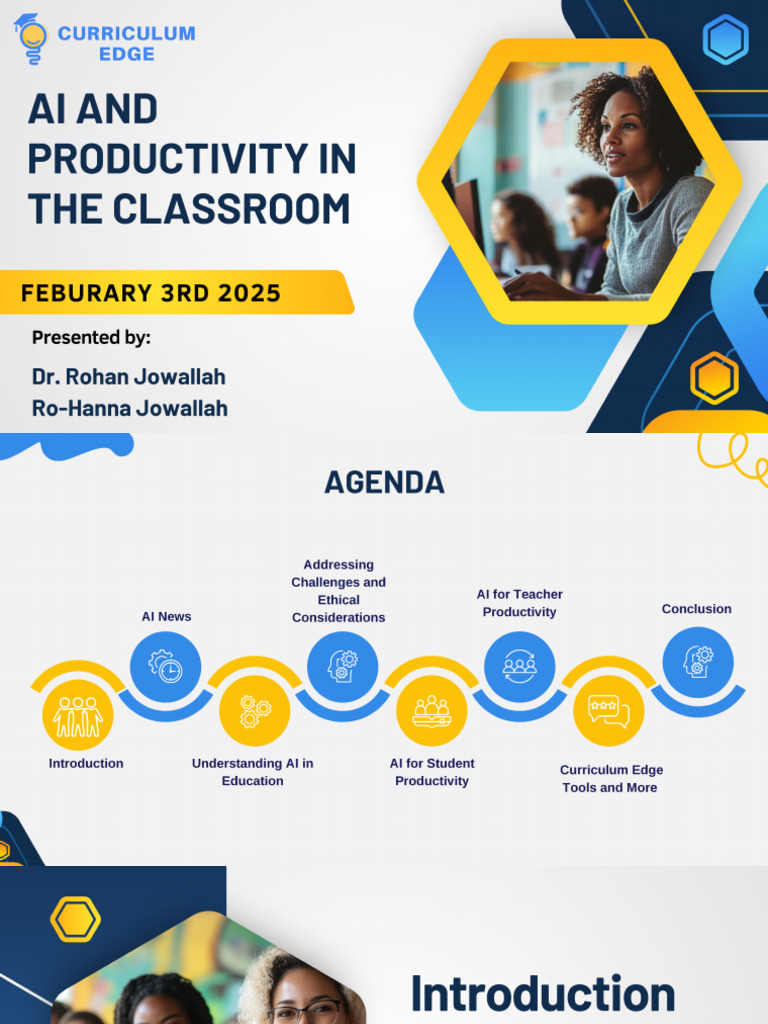 CURRICULUM EDGE

AI AND PRODUCTIVITY IN THE CLASSROOM

FEBURARY 3RD 2025

Presented by:

Dr. Rohan Jowallah
Ro-Hanna Jowallah

AGENDA

Introduction

AI News

Understanding AI in Education

Addressing Challenges and Ethical Considerations

AI for Student Productivity

AI for Teacher Productivity

Curriculum Edge Tools and More

Conclusion

Introduction